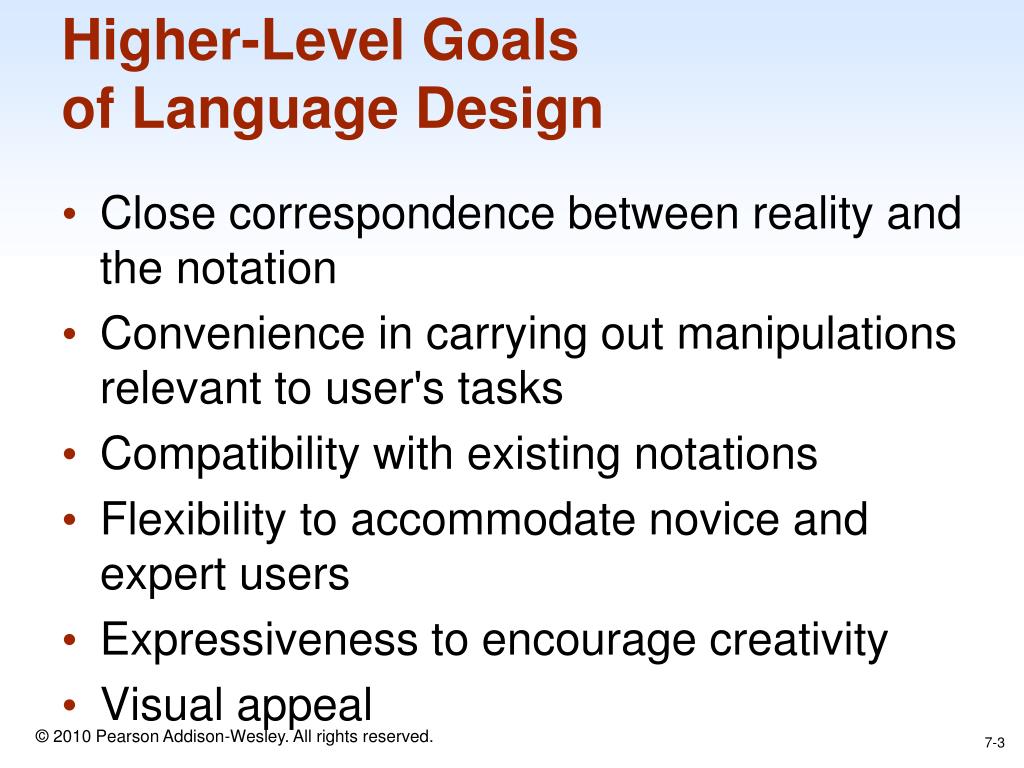 Higher-Level Goals of Language Design

• Close correspondence between reality and the notation
• Convenience in carrying out manipulations relevant to user's tasks
• Compatibility with existing notations
• Flexibility to accommodate novice and expert users
• Expressiveness to encourage creativity
• Visual appeal

© 2010 Pearson Addison-Wesley. All rights reserved.

7-3